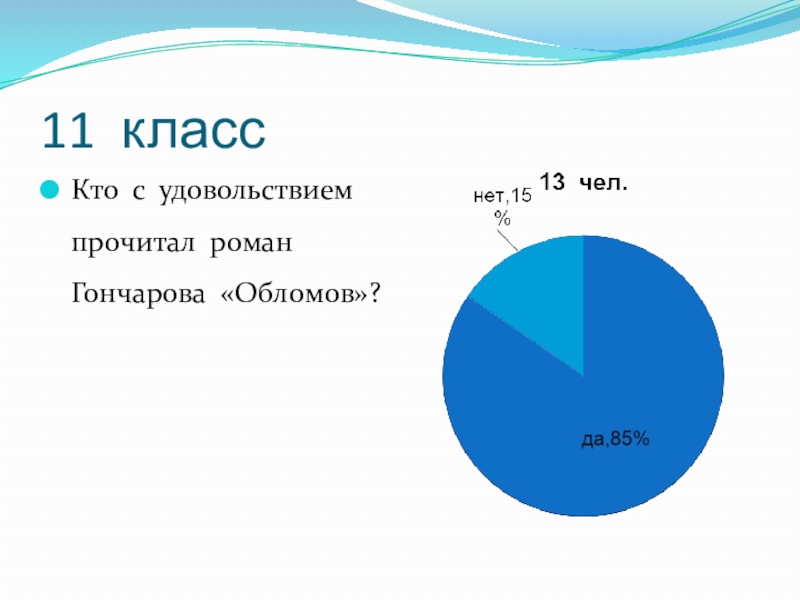 11 класс

Кто с удовольствием прочитал роман Гончарова «Обломов»?

13 чел.

нет,15 %

да,85%